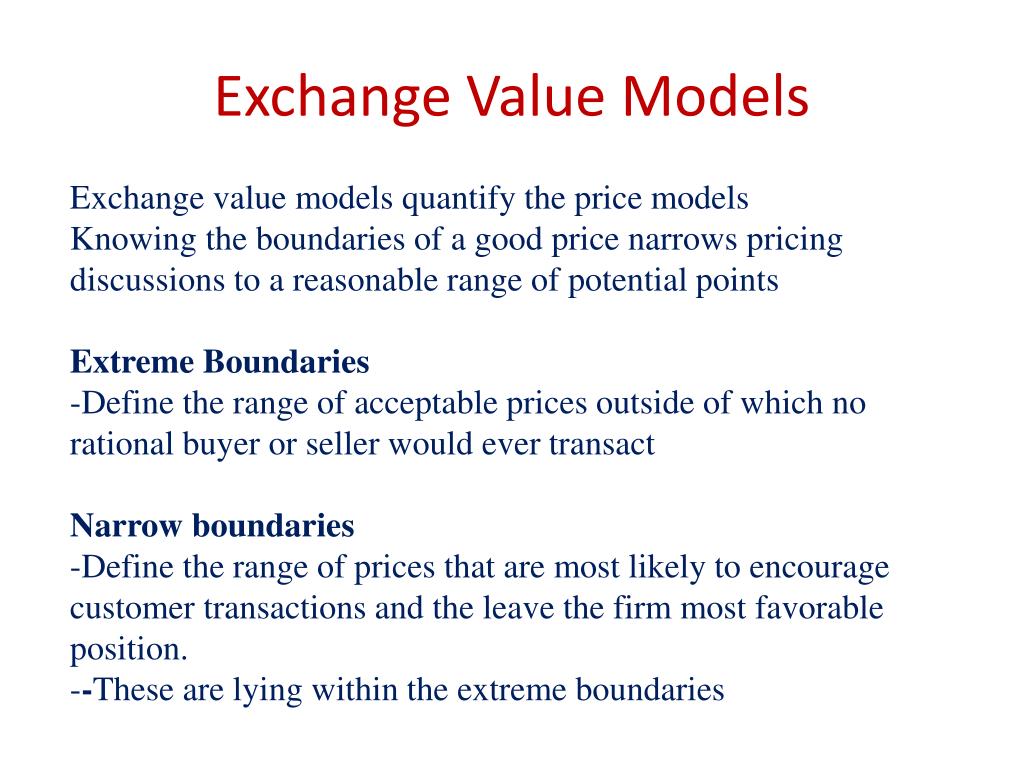 Exchange Value Models

Exchange value models quantify the price models
Knowing the boundaries of a good price narrows pricing discussions to a reasonable range of potential points

Extreme Boundaries
-Define the range of acceptable prices outside of which no rational buyer or seller would ever transact

Narrow boundaries
-Define the range of prices that are most likely to encourage customer transactions and the leave the firm most favorable position.
--These are lying within the extreme boundaries